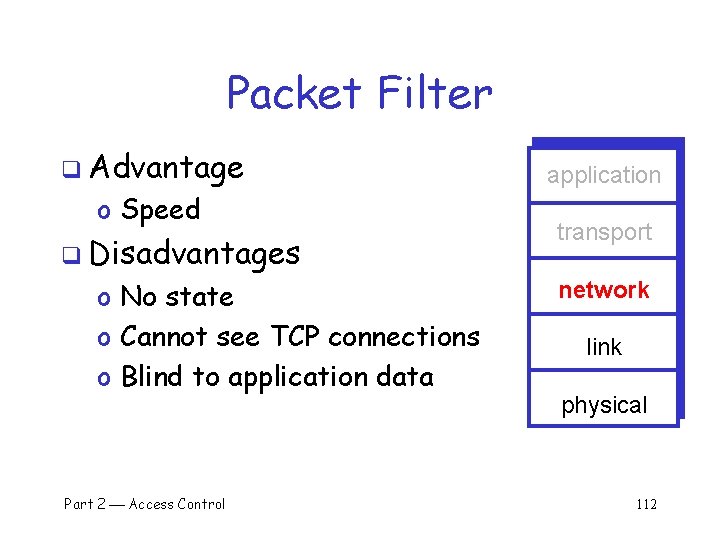 Packet Filter

❑ Advantage
o Speed
❑ Disadvantages
o No state
o Cannot see TCP connections
o Blind to application data

application
transport
network
link
physical

Part 2 — Access Control

112